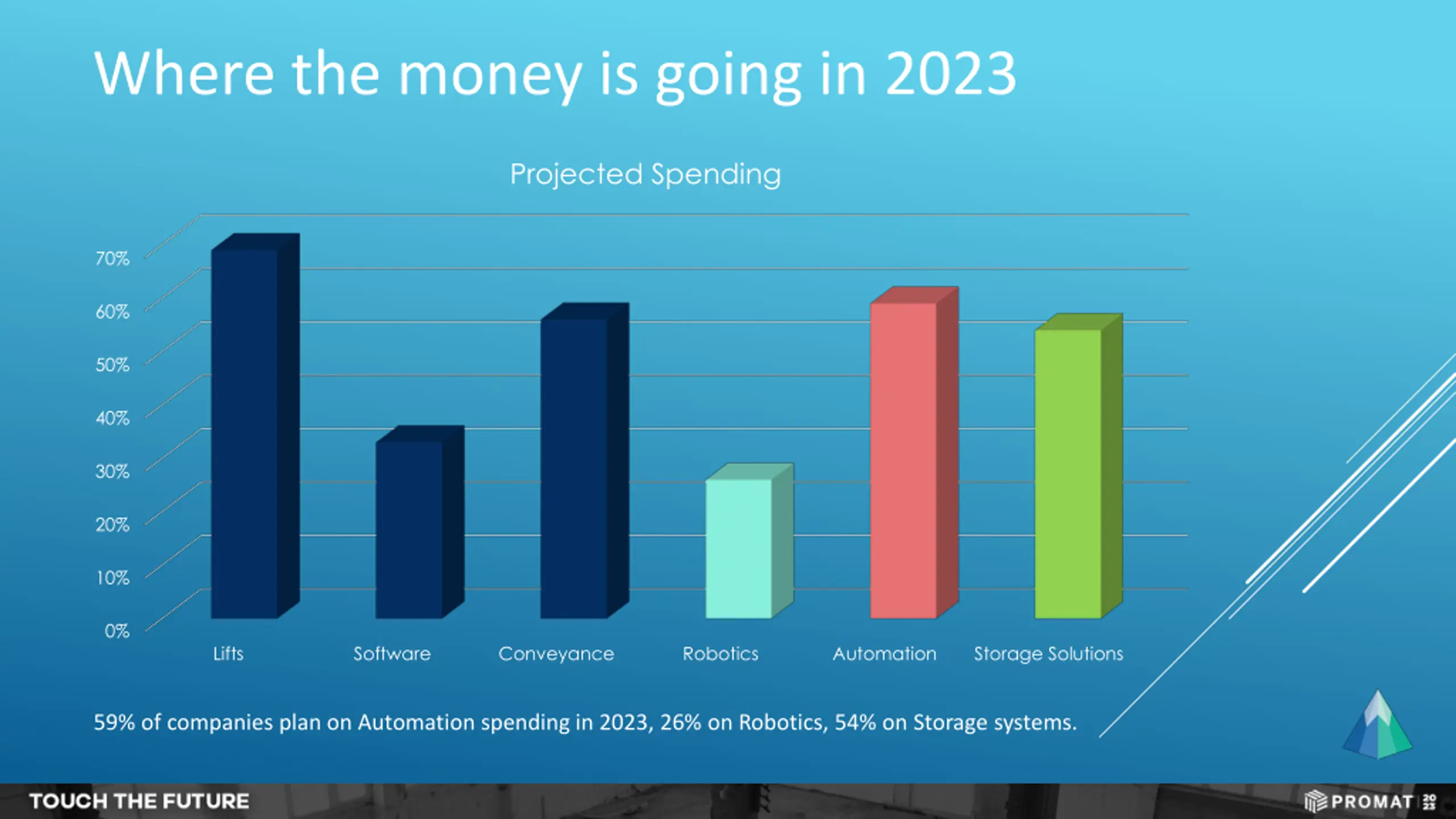 Where the money is going in 2023

Projected Spending

70%
60%
50%
40%
30%
20%
10%
0%

Lifts
Software
Conveyance
Robotics
Automation
Storage Solutions

59% of companies plan on Automation spending in 2023, 26% on Robotics, 54% on Storage systems.

TOUCH THE FUTURE

PROMAT 20 23